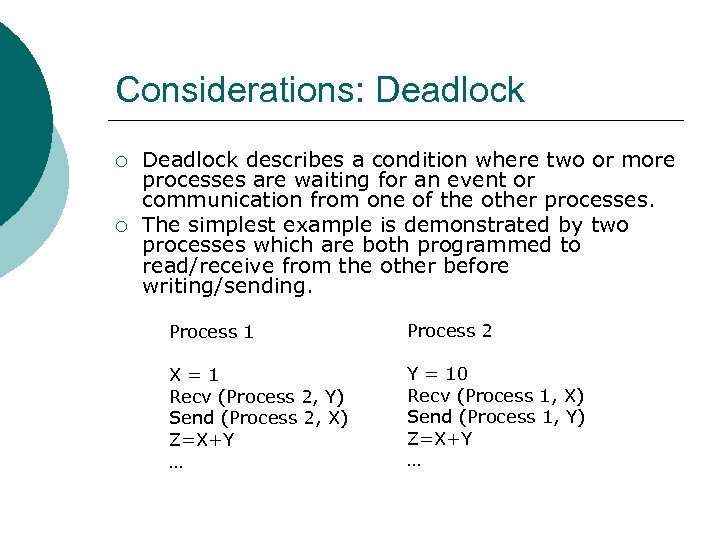 Considerations: Deadlock

○ Deadlock describes a condition where two or more processes are waiting for an event or communication from one of the other processes.
○ The simplest example is demonstrated by two processes which are both programmed to read/receive from the other before writing/sending.

Process 1

X = 1
Recv (Process 2, Y)
Send (Process 2, X)
Z=X+Y
…

Process 2

Y = 10
Recv (Process 1, X)
Send (Process 1, Y)
Z=X+Y
…